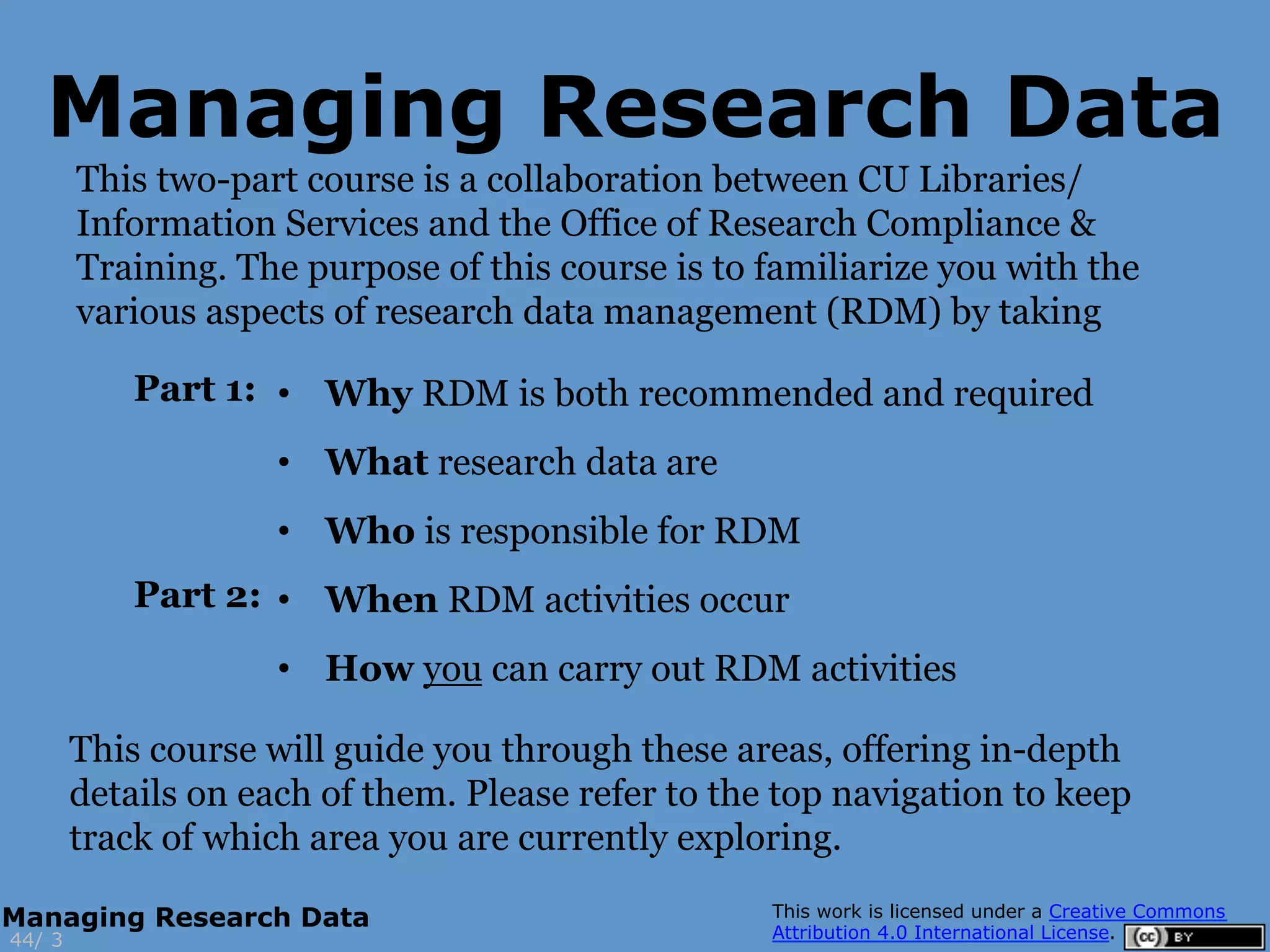 Managing Research Data

This two-part course is a collaboration between CU Libraries/ Information Services and the Office of Research Compliance & Training. The purpose of this course is to familiarize you with the various aspects of research data management (RDM) by taking

Part 1:
• Why RDM is both recommended and required
• What research data are
• Who is responsible for RDM

Part 2:
• When RDM activities occur
• How you can carry out RDM activities

This course will guide you through these areas, offering in-depth details on each of them. Please refer to the top navigation to keep track of which area you are currently exploring.

Managing Research Data
44/ 3

This work is licensed under a Creative Commons Attribution 4.0 International License.

cc BY